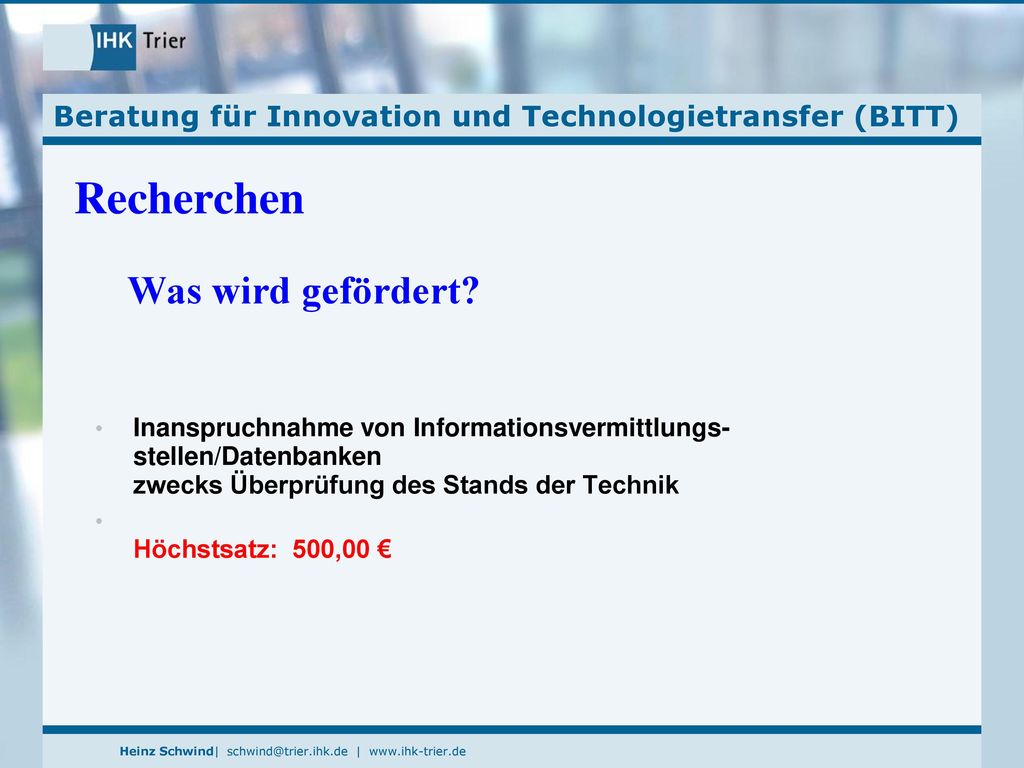 IHK Trier

Beratung für Innovation und Technologietransfer (BITT)

Recherchen

Was wird gefördert?

• Inanspruchnahme von Informationsvermittlungsstellen/Datenbanken zwecks Überprüfung des Stands der Technik

•

Höchstsatz: 500,00 €

Heinz Schwind| schwind@trier.ihk.de | www.ihk-trier.de